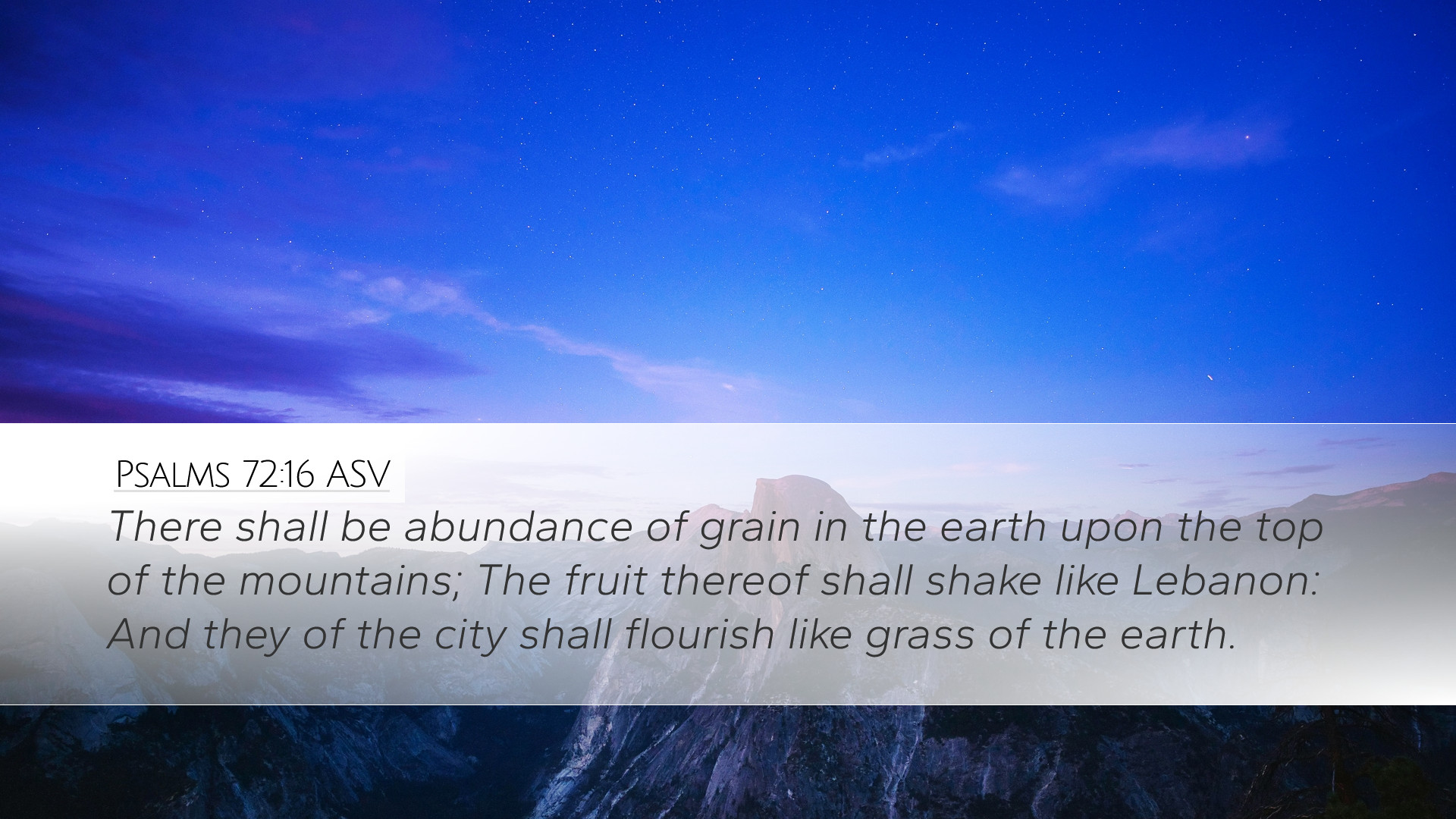 Psalms 72:16 ASV

There shall be abundance of grain in the earth upon the top of the mountains; The fruit thereof shall shake like Lebanon: And they of the city shall flourish like grass of the earth.